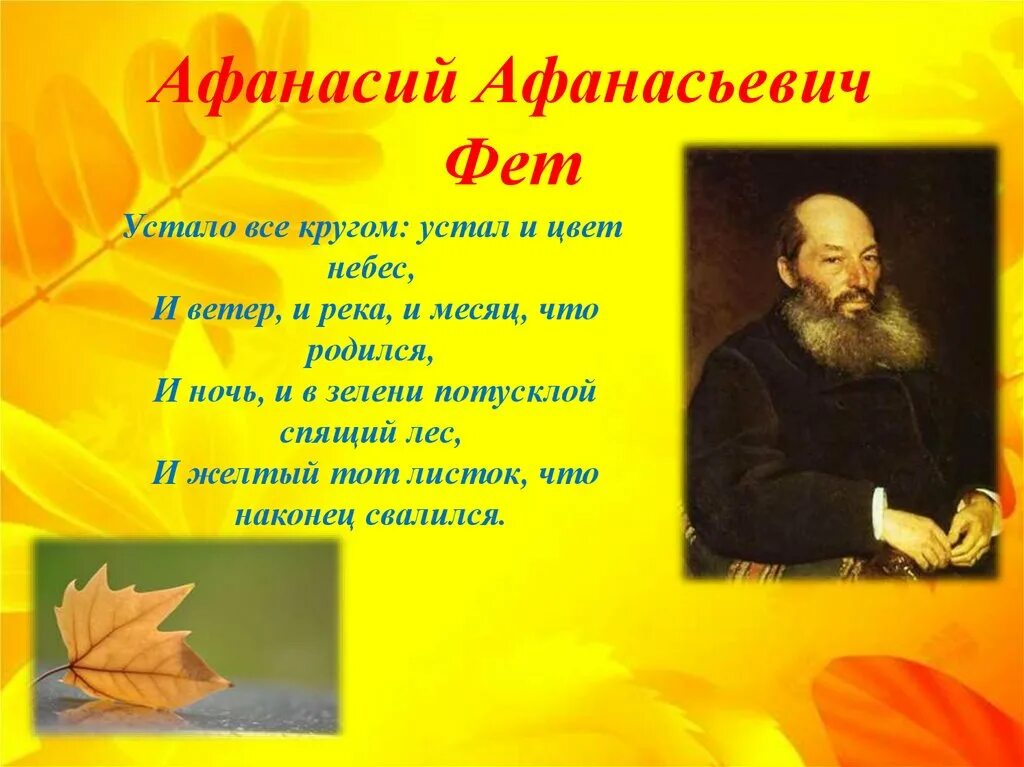 Афанасий Афанасьевич Фет

Устало все кругом: устал и цвет небес,
И ветер, и река, и месяц, что родился,
И ночь, и в зелени потусклой спящий лес,
И желтый тот листок, что наконец свалился.